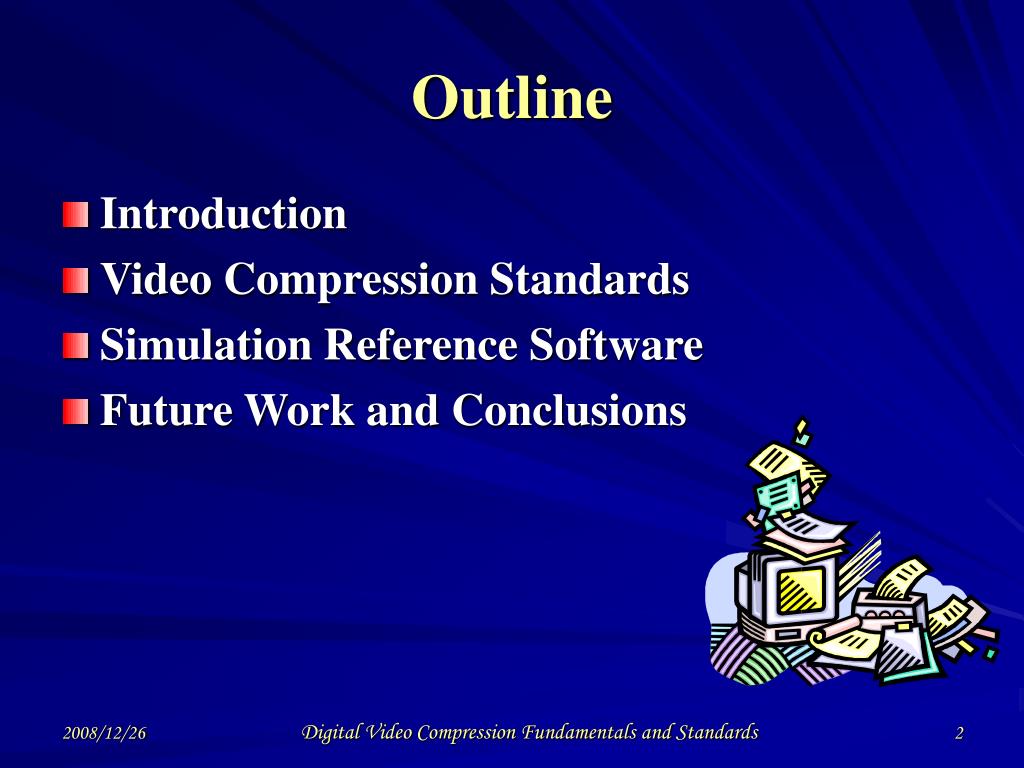 Outline

Introduction
Video Compression Standards
Simulation Reference Software
Future Work and Conclusions

2008/12/26
Digital Video Compression Fundamentals and Standards
2